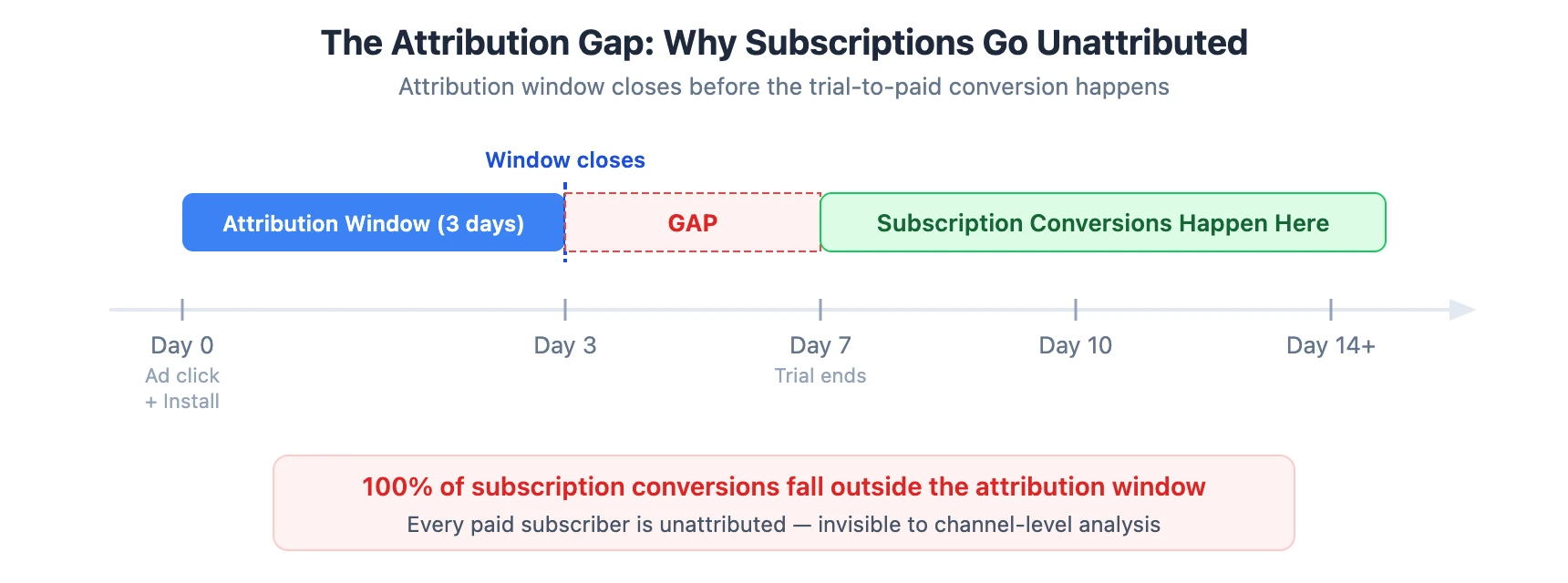 The Attribution Gap: Why Subscriptions Go Unattributed
Attribution window closes before the trial-to-paid conversion happens

Window closes

Attribution Window (3 days)
GAP
Subscription Conversions Happen Here

Day 0
Ad click
+ Install

Day 3

Day 7
Trial ends

Day 10

Day 14+

100% of subscription conversions fall outside the attribution window
Every paid subscriber is unattributed — invisible to channel-level analysis